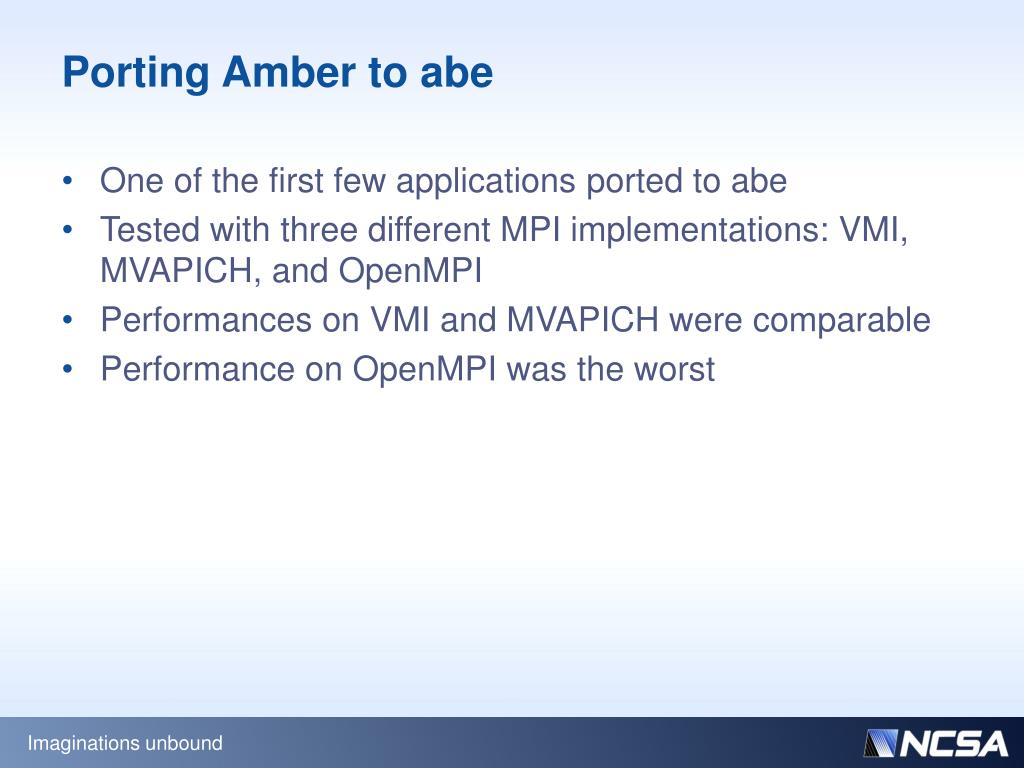 Porting Amber to abe

• One of the first few applications ported to abe
• Tested with three different MPI implementations: VMI, MVAPICH, and OpenMPI
• Performances on VMI and MVAPICH were comparable
• Performance on OpenMPI was the worst

Imaginations unbound

NCSA